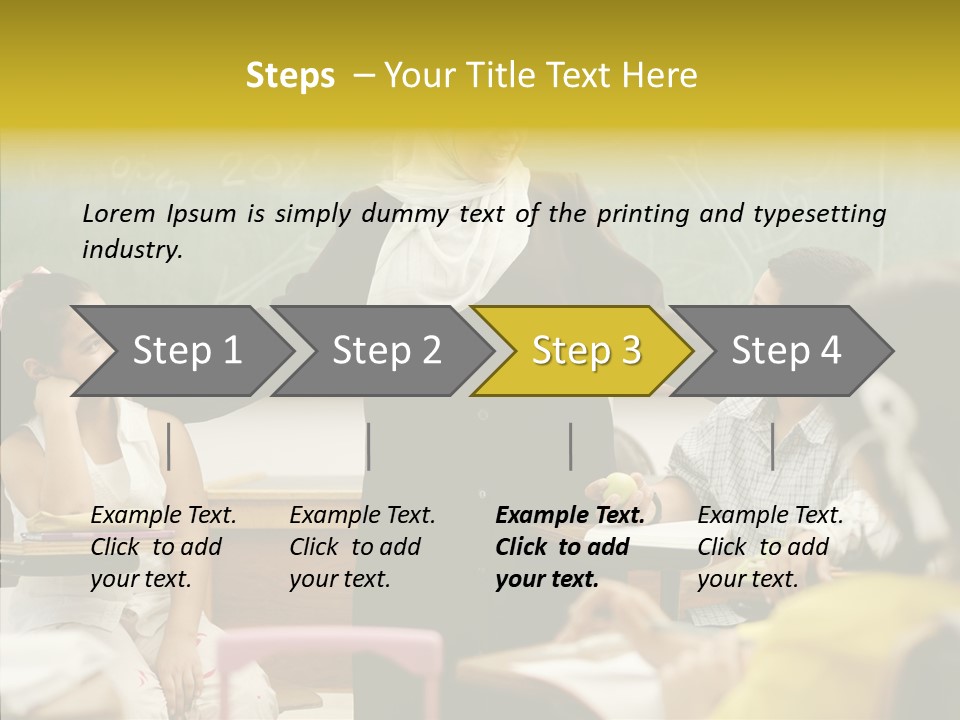 Steps – Your Title Text Here

Lorem Ipsum is simply dummy text of the printing and typesetting industry.

Step 1

Step 2

Step 3

Step 4

Example Text. Click to add your text.

Example Text. Click to add your text.

Example Text. Click to add your text.

Example Text. Click to add your text.